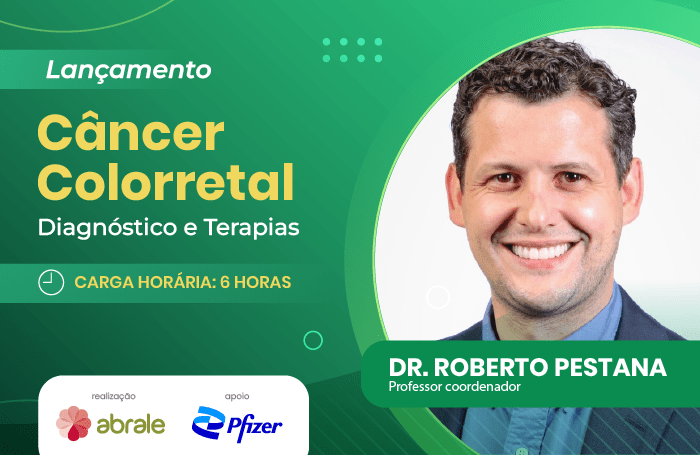 Lançamento

Câncer Colorretal

Diagnóstico e Terapias

CARGA HORÁRIA: 6 HORAS

DR. ROBERTO PESTANA
Professor coordenador

realização
abrale

apoio
Pfizer